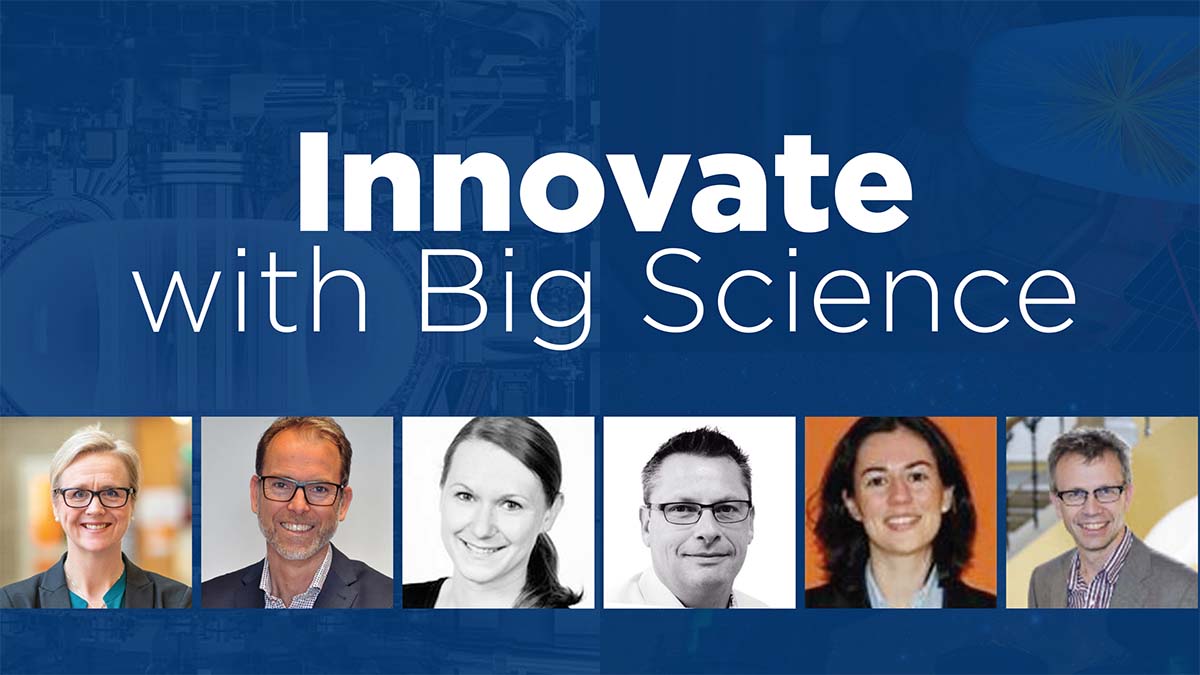 Innovate
with Big Science